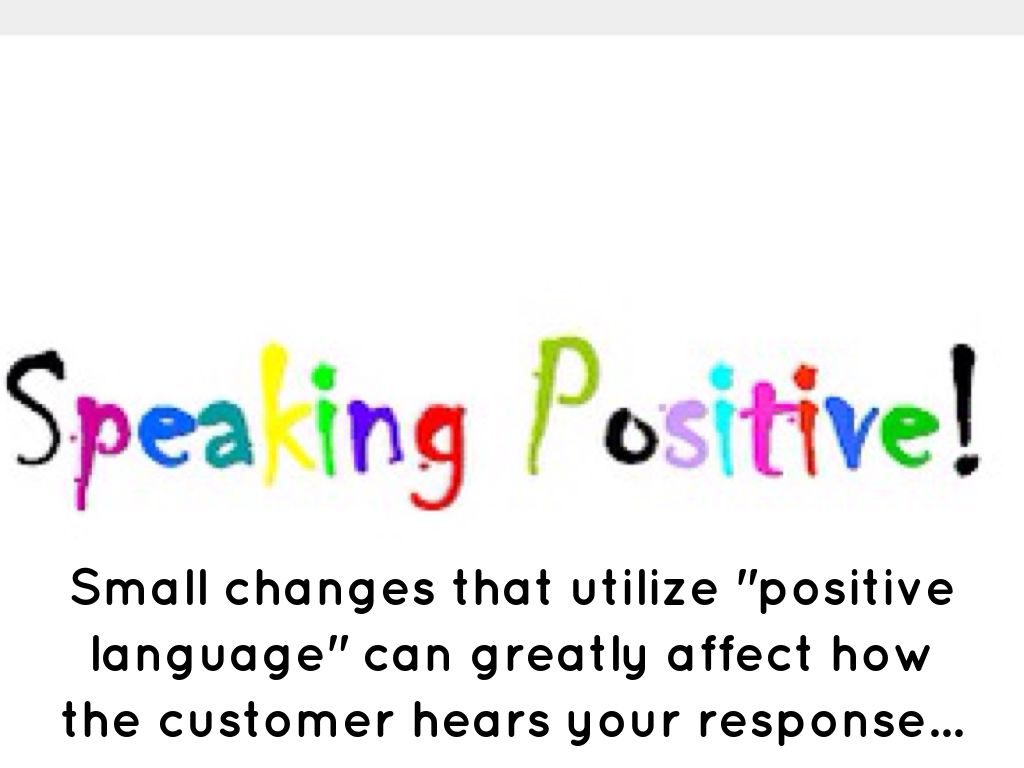 Speaking Positive!

Small changes that utilize "positive language" can greatly affect how the customer hears your response...